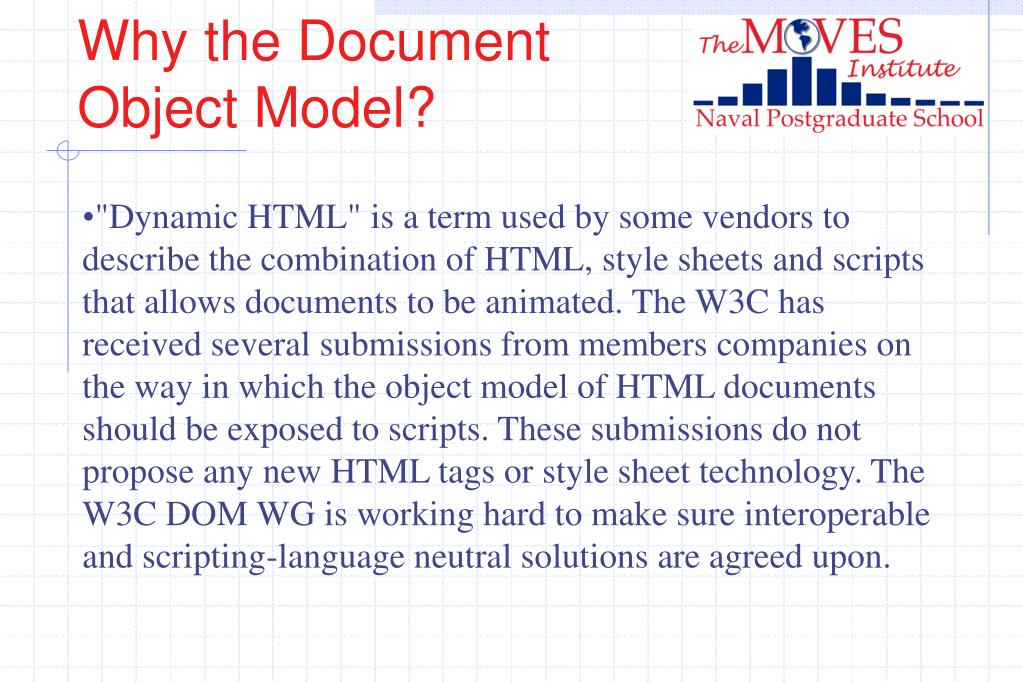 Why the Document Object Model?

The MOVES Institute
Naval Postgraduate School

•"Dynamic HTML" is a term used by some vendors to describe the combination of HTML, style sheets and scripts that allows documents to be animated. The W3C has received several submissions from members companies on the way in which the object model of HTML documents should be exposed to scripts. These submissions do not propose any new HTML tags or style sheet technology. The W3C DOM WG is working hard to make sure interoperable and scripting-language neutral solutions are agreed upon.